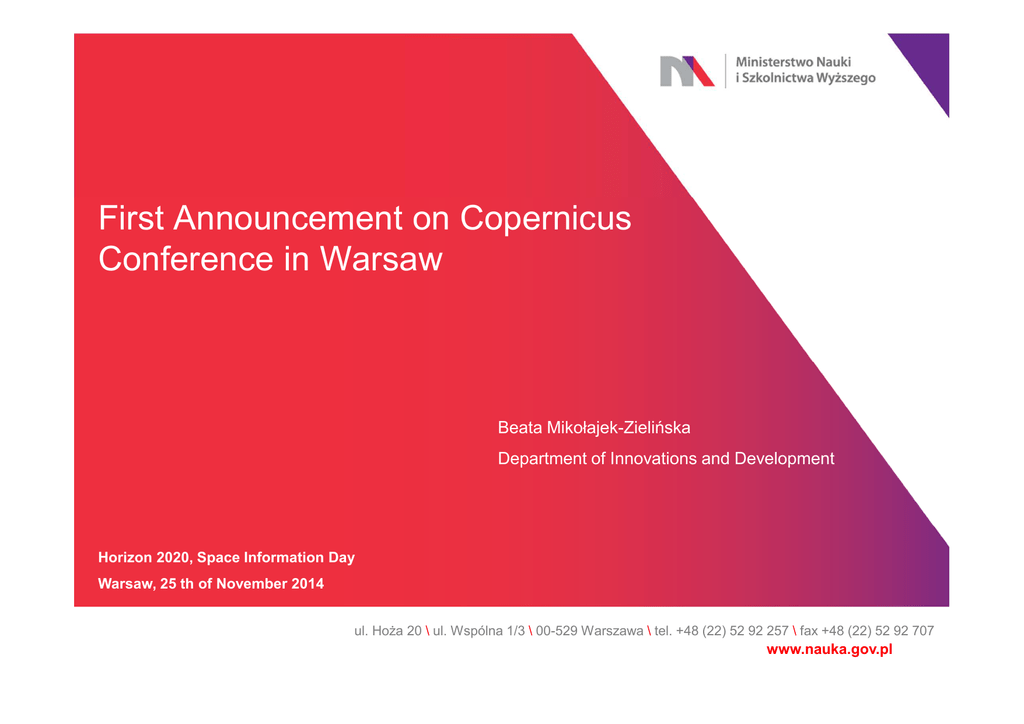 Ministerstwo Nauki
i Szkolnictwa Wyższego

First Announcement on Copernicus Conference in Warsaw

Beata Mikołajek-Zielińska

Department of Innovations and Development

Horizon 2020, Space Information Day

Warsaw, 25 th of November 2014

ul. Hoża 20 \ ul. Wspólna 1/3 \ 00-529 Warszawa \ tel. +48 (22) 52 92 257 \ fax +48 (22) 52 92 707
www.nauka.gov.pl